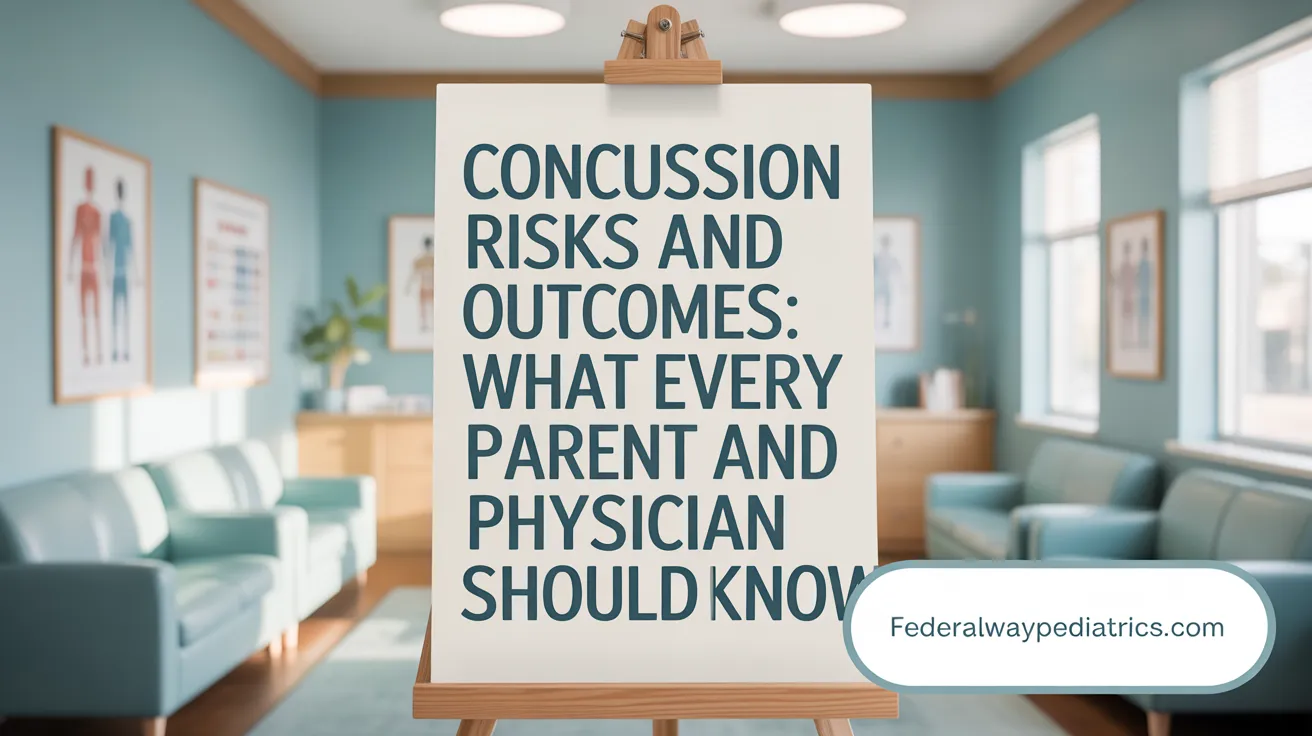 CONCUSSION RISKS AND OUTCOMES: WHAT EVERY PARENT AND PHYSICIAN SHOULD KNOW

Federalwaypediatrics.com